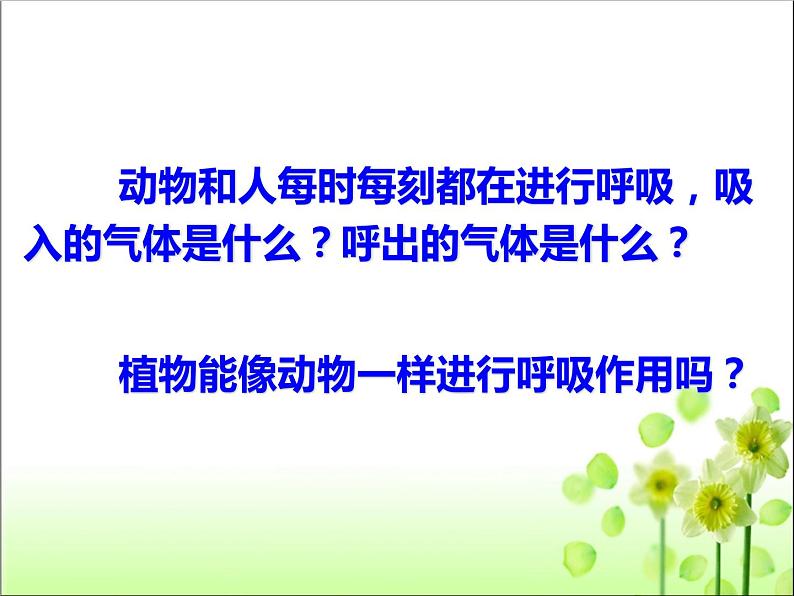 动物和人每时每刻都在进行呼吸，吸入的气体是什么？呼出的气体是什么？

植物能像动物一样进行呼吸作用吗？